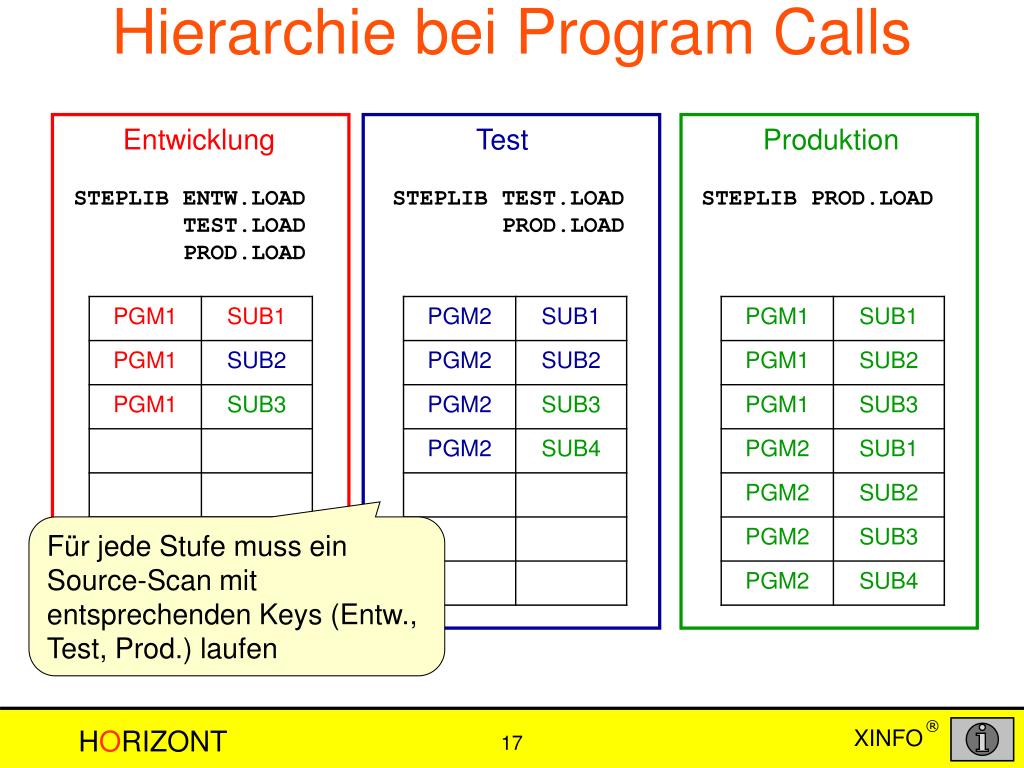 Hierarchie bei Program Calls

Entwicklung

STEPLIB ENTW.LOAD
TEST.LOAD
PROD.LOAD

| PGM1 | SUB1 |
|---|---|
| PGM1 | SUB2 |
| PGM1 | SUB3 |
| | |
| | |

Test

STEPLIB TEST.LOAD
PROD.LOAD

| PGM2 | SUB1 |
|---|---|
| PGM2 | SUB2 |
| PGM2 | SUB3 |
| PGM2 | SUB4 |
| | |
| | |
| | |

Produktion

STEPLIB PROD.LOAD

| PGM1 | SUB1 |
|---|---|
| PGM1 | SUB2 |
| PGM1 | SUB3 |
| PGM2 | SUB1 |
| PGM2 | SUB2 |
| PGM2 | SUB3 |
| PGM2 | SUB4 |

Für jede Stufe muss ein Source-Scan mit entsprechenden Keys (Entw., Test, Prod.) laufen

HORIZONT 17 XINFO®